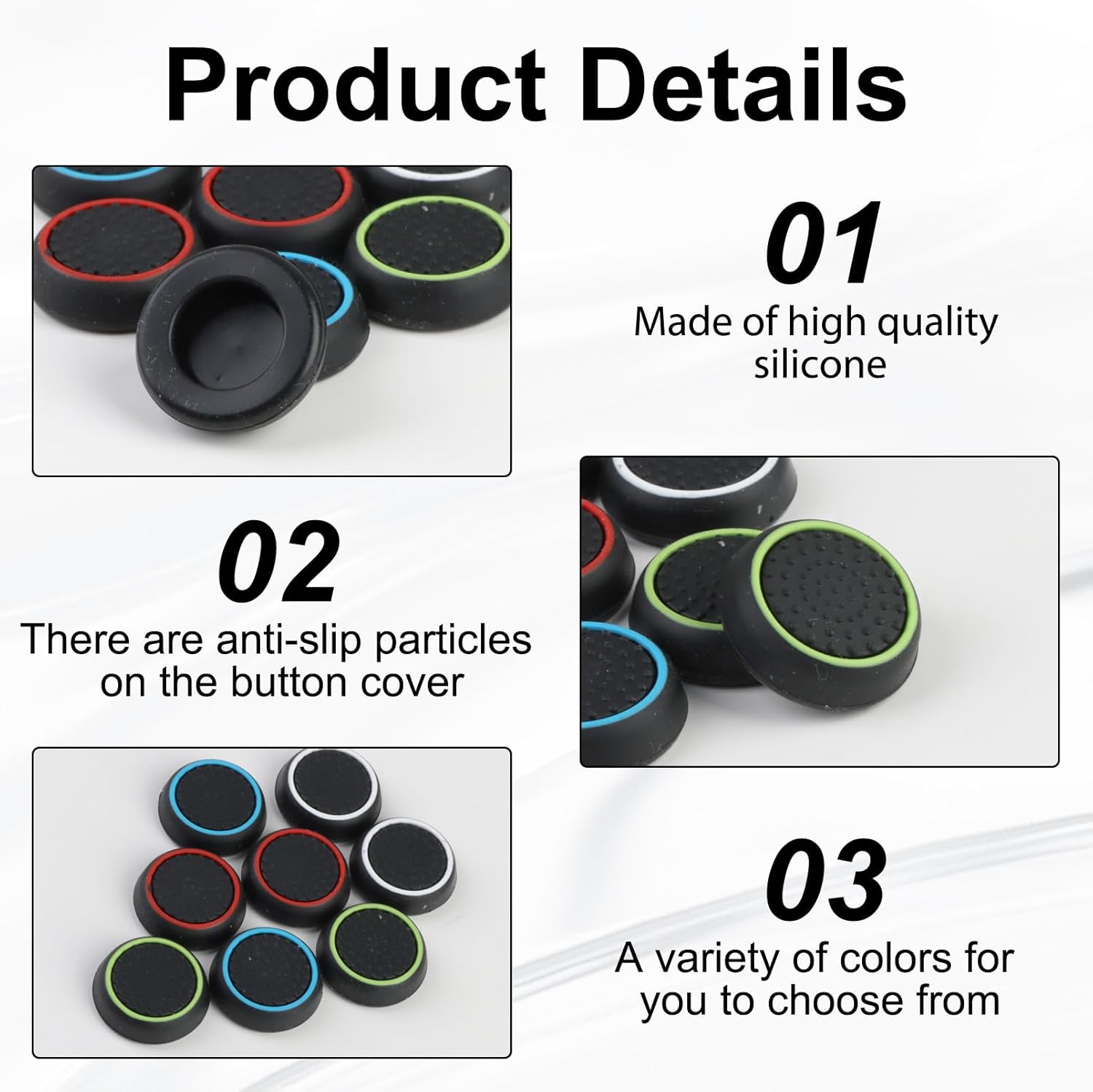 Product Details

01
Made of high quality silicone

02
There are anti-slip particles on the button cover

03
A variety of colors for you to choose from